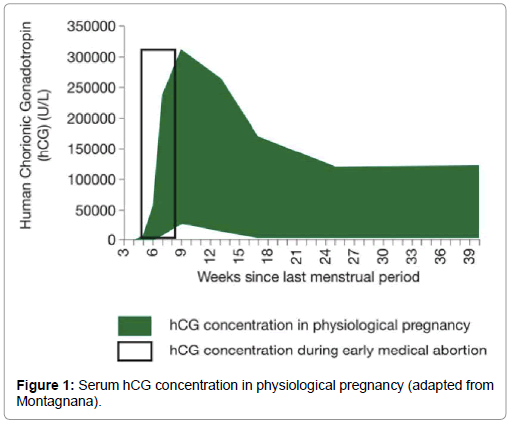 Human Chorionic Gonadotropin (hCG) (U/L)

350000
300000
250000
200000
150000
100000
50000
0

3 6 9 12 15 18 21 24 27 30 33 36 39

Weeks since last menstrual period

hCG concentration in physiological pregnancy
hCG concentration during early medical abortion

**Figure 1:** Serum hCG concentration in physiological pregnancy (adapted from Montagnana).